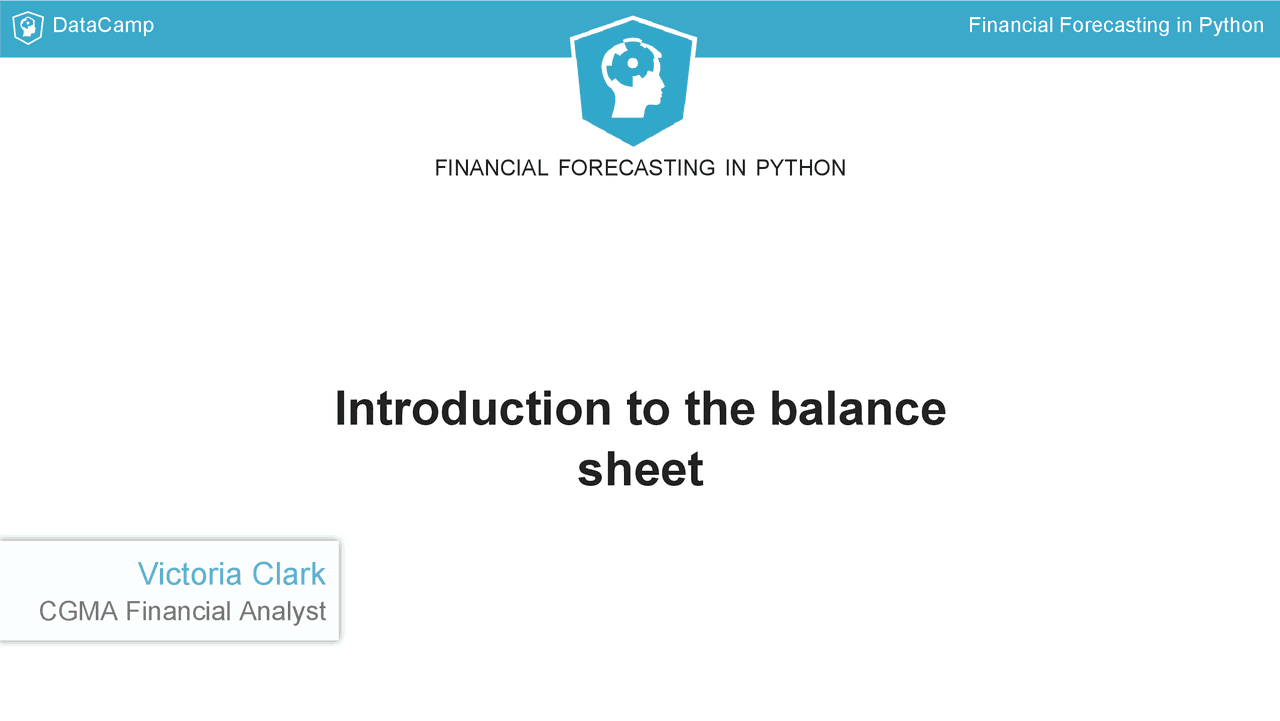 DataCamp

Financial Forecasting in Python

FINANCIAL FORECASTING IN PYTHON

Introduction to the balance sheet

Victoria Clark
CGMA Financial Analyst